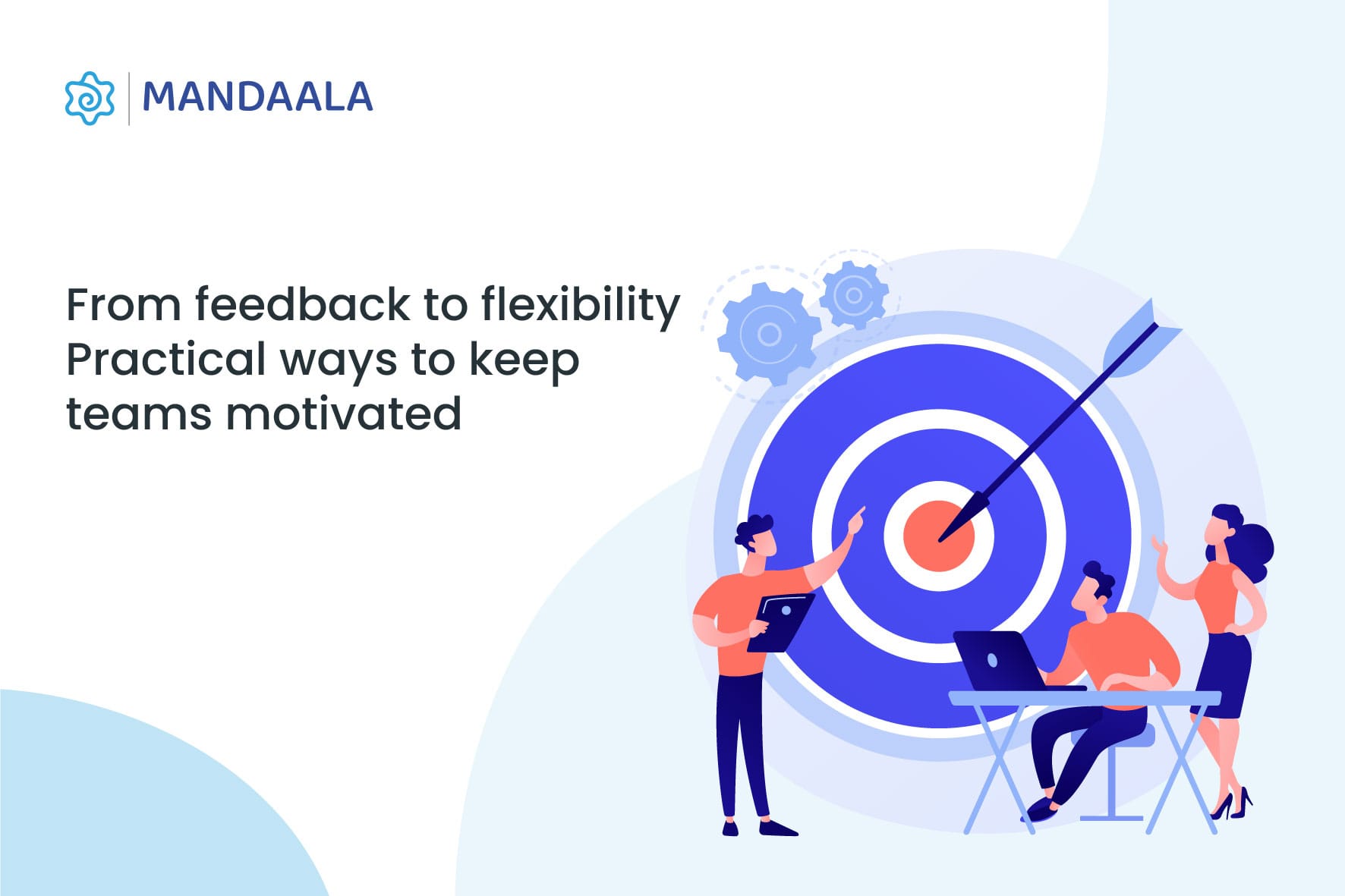 MANDAALA

From feedback to flexibility Practical ways to keep teams motivated